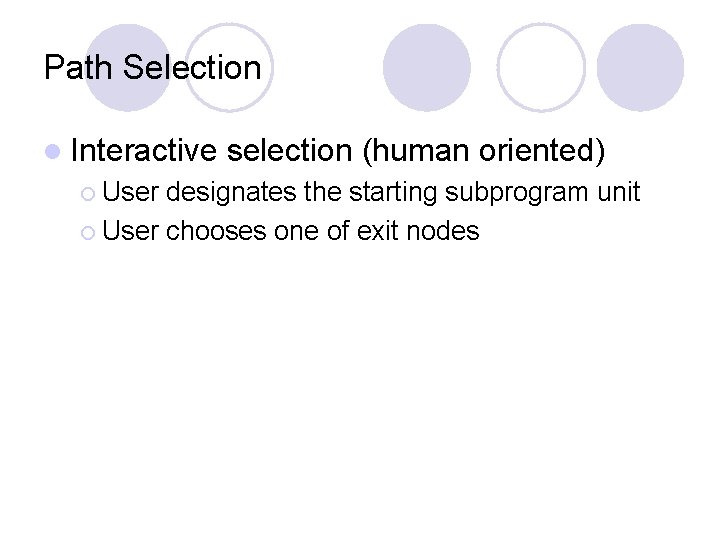 Path Selection

Interactive selection (human oriented)
User designates the starting subprogram unit
User chooses one of exit nodes